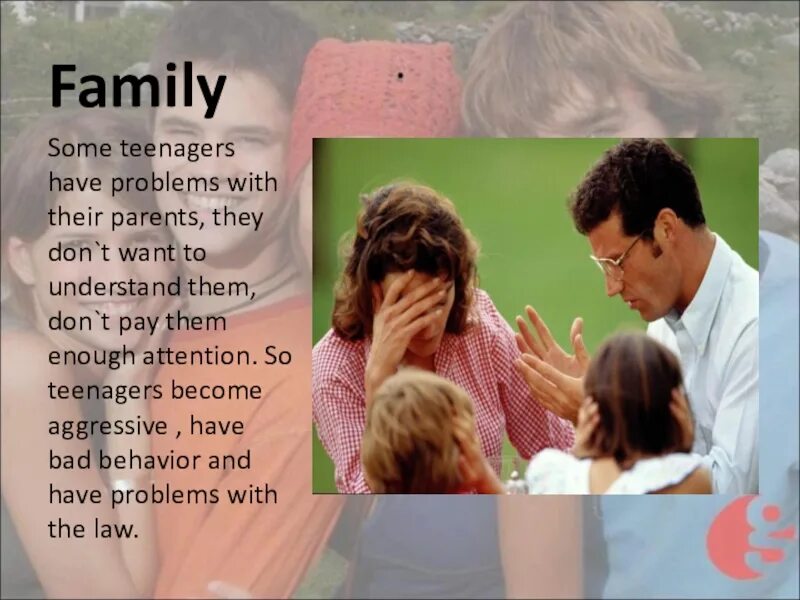 Family

Some teenagers have problems with their parents, they don`t want to understand them, don`t pay them enough attention. So teenagers become aggressive , have bad behavior and have problems with the law.